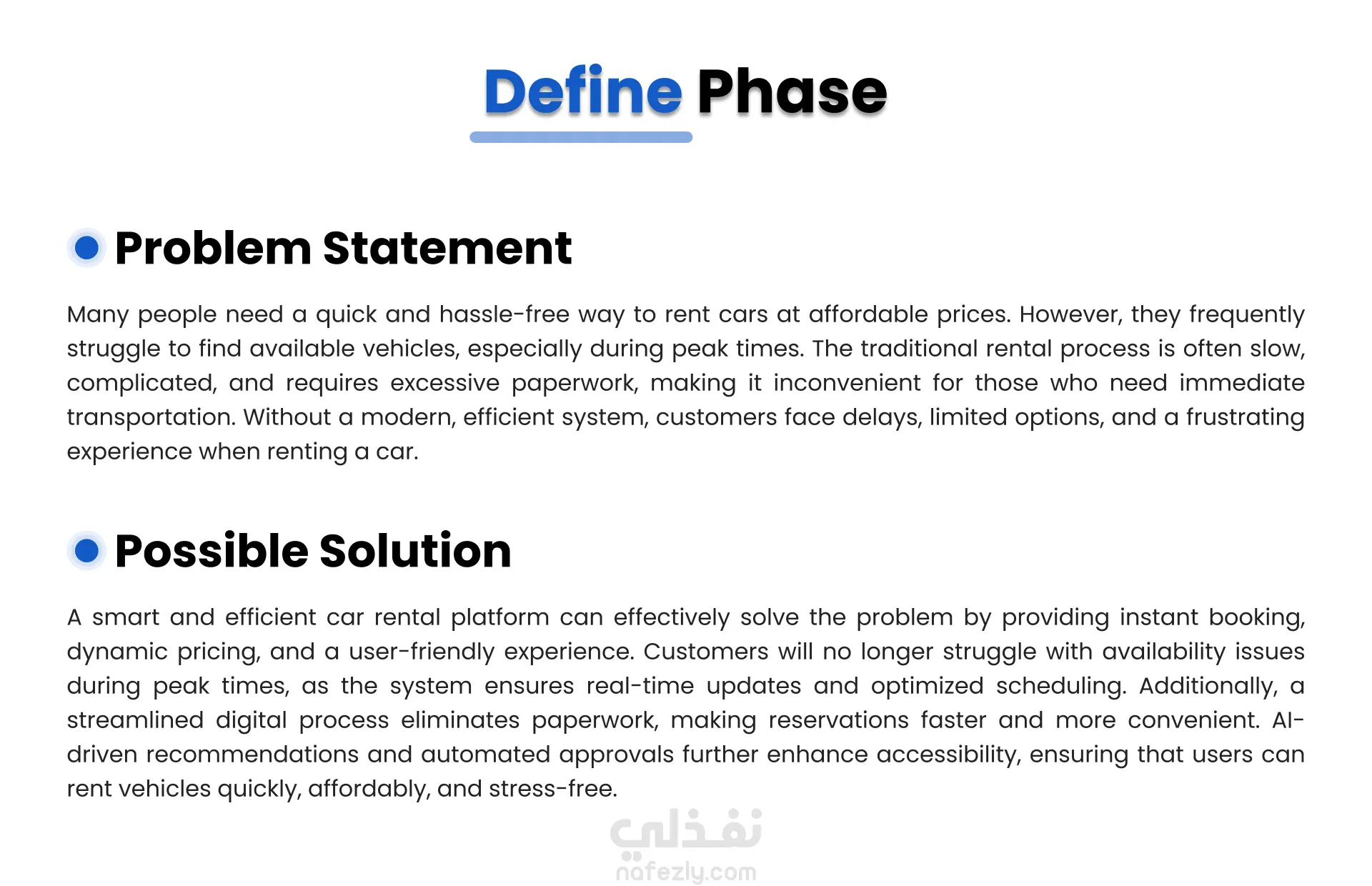 Define Phase

Problem Statement

Many people need a quick and hassle-free way to rent cars at affordable prices. However, they frequently struggle to find available vehicles, especially during peak times. The traditional rental process is often slow, complicated, and requires excessive paperwork, making it inconvenient for those who need immediate transportation. Without a modern, efficient system, customers face delays, limited options, and a frustrating experience when renting a car.

Possible Solution

A smart and efficient car rental platform can effectively solve the problem by providing instant booking, dynamic pricing, and a user-friendly experience. Customers will no longer struggle with availability issues during peak times, as the system ensures real-time updates and optimized scheduling. Additionally, a streamlined digital process eliminates paperwork, making reservations faster and more convenient. AI-driven recommendations and automated approvals further enhance accessibility, ensuring that users can rent vehicles quickly, affordably, and stress-free.

نفذلي
nafezly.com